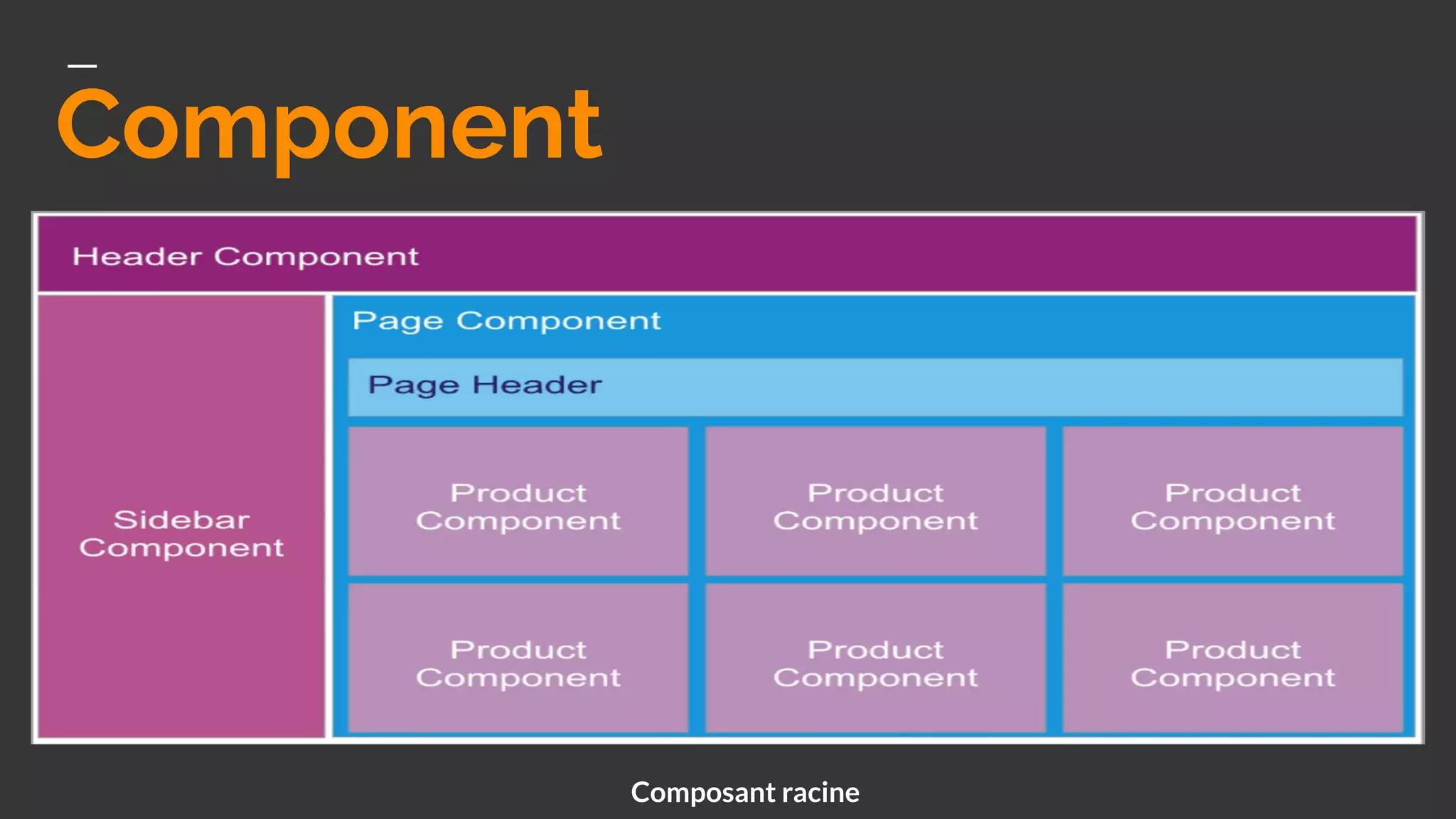 Component

Header Component

Sidebar Component

Page Component

Page Header

Product Component

Product Component

Product Component

Product Component

Product Component

Product Component

Composant racine